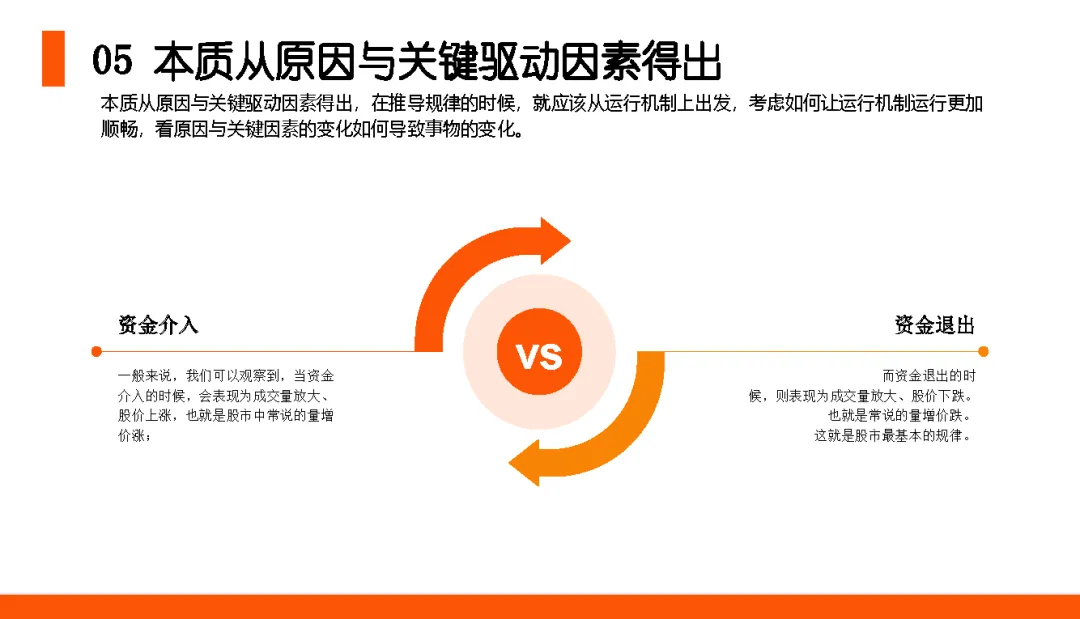 05 本质从原因与关键驱动因素得出

本质从原因与关键驱动因素得出，在推导规律的时候，就应该从运行机制上出发，考虑如何让运行机制运行更加顺畅，看原因与关键因素的变化如何导致事物的变化。

资金介入

一般来说，我们可以观察到，当资金介入的时候，会表现为成交量放大、股价上涨，也就是股市中常说的量增价涨；

VS

资金退出

而资金退出的时候，则表现为成交量放大、股价下跌。也就是常说的量增价跌。这就是股市最基本的规律。